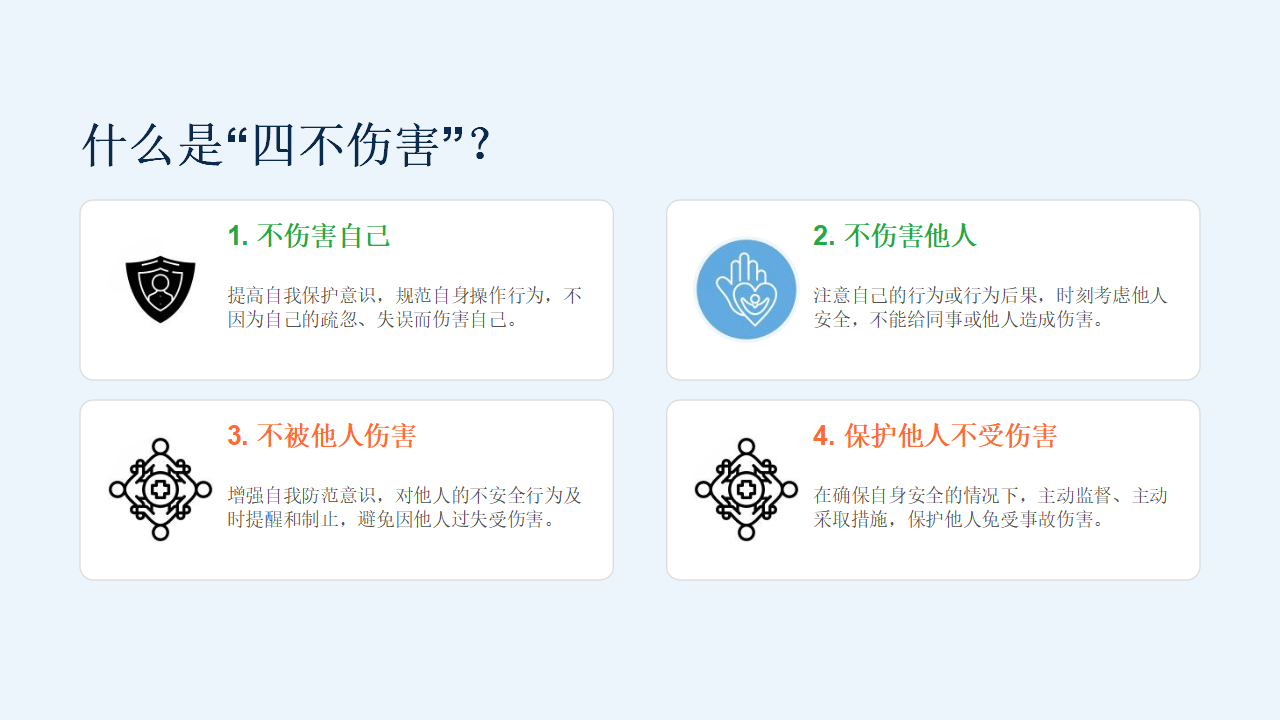 什么是“四不伤害”？

1. 不伤害自己

提高自我保护意识，规范自身操作行为，不因为自己的疏忽、失误而伤害自己。

2. 不伤害他人

注意自己的行为或行为后果，时刻考虑他人安全，不能给同事或他人造成伤害。

3. 不被他人伤害

增强自我防范意识，对他人的不安全行为及时提醒和制止，避免因他人过失受伤害。

4. 保护他人不受伤害

在确保自身安全的情况下，主动监督、主动采取措施，保护他人免受事故伤害。